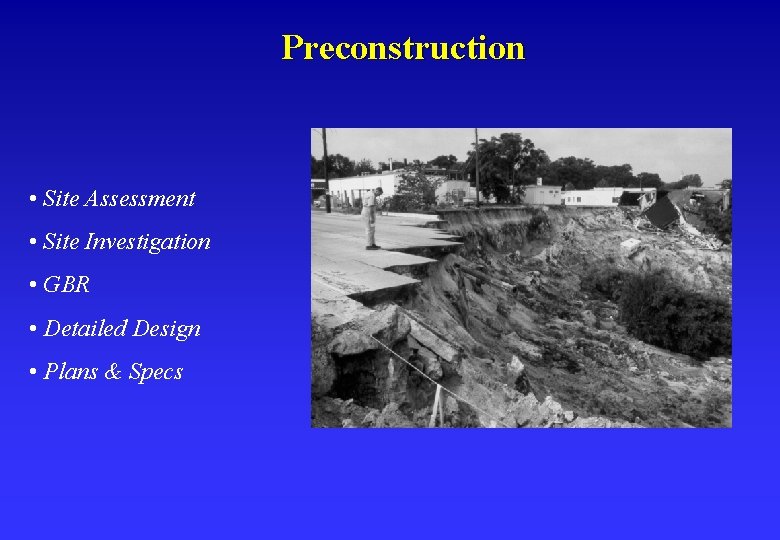 Preconstruction

• Site Assessment

• Site Investigation

• GBR

• Detailed Design

• Plans & Specs